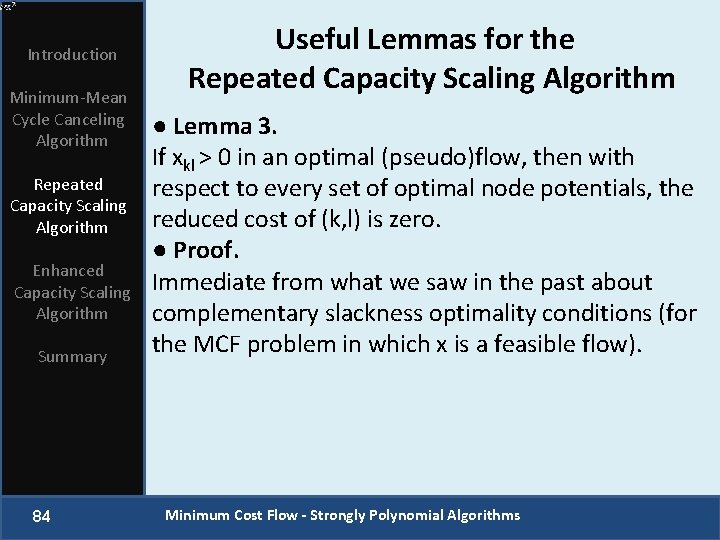 Introduction

Minimum-Mean Cycle Canceling Algorithm

Repeated Capacity Scaling Algorithm

Enhanced Capacity Scaling Algorithm

Summary

Useful Lemmas for the Repeated Capacity Scaling Algorithm

● Lemma 3.
If $x_{kl} > 0$ in an optimal (pseudo)flow, then with respect to every set of optimal node potentials, the reduced cost of (k,l) is zero.

● Proof.
Immediate from what we saw in the past about complementary slackness optimality conditions (for the MCF problem in which x is a feasible flow).

84

Minimum Cost Flow - Strongly Polynomial Algorithms